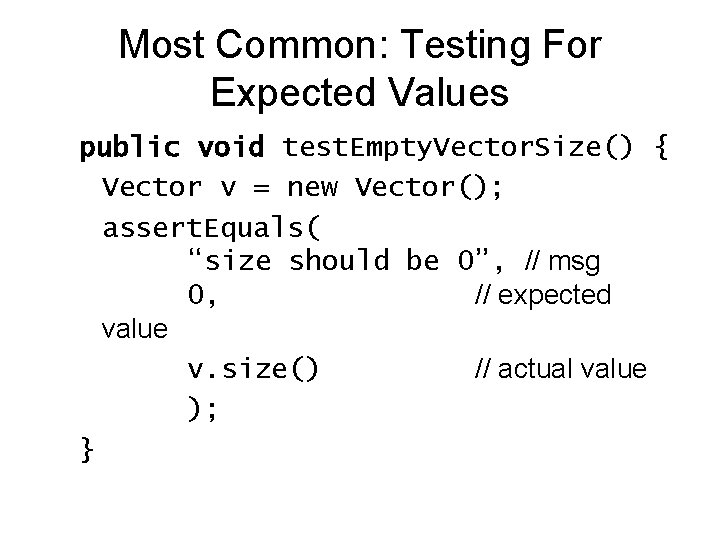 Most Common: Testing For Expected Values

public void testEmptyVectorSize() {
  Vector v = new Vector();
  assertEquals(
       “size should be 0”, // msg
       0,                  // expected
  value
       v.size()            // actual value
       );
}